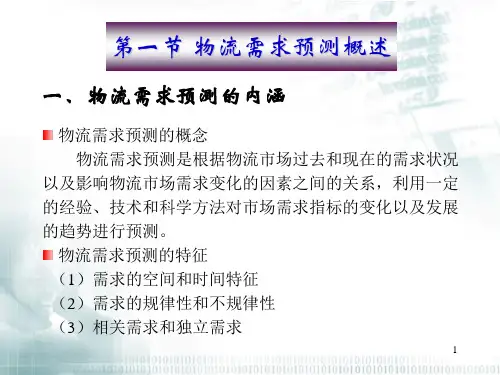 第一节 物流需求预测概述

一、物流需求预测的内涵

物流需求预测的概念

物流需求预测是根据物流市场过去和现在的需求状况以及影响物流市场需求变化的因素之间的关系，利用一定的经验、技术和科学方法对市场需求指标的变化以及发展的趋势进行预测。

物流需求预测的特征

（1）需求的空间和时间特征

（2）需求的规律性和不规律性

（3）相关需求和独立需求

1